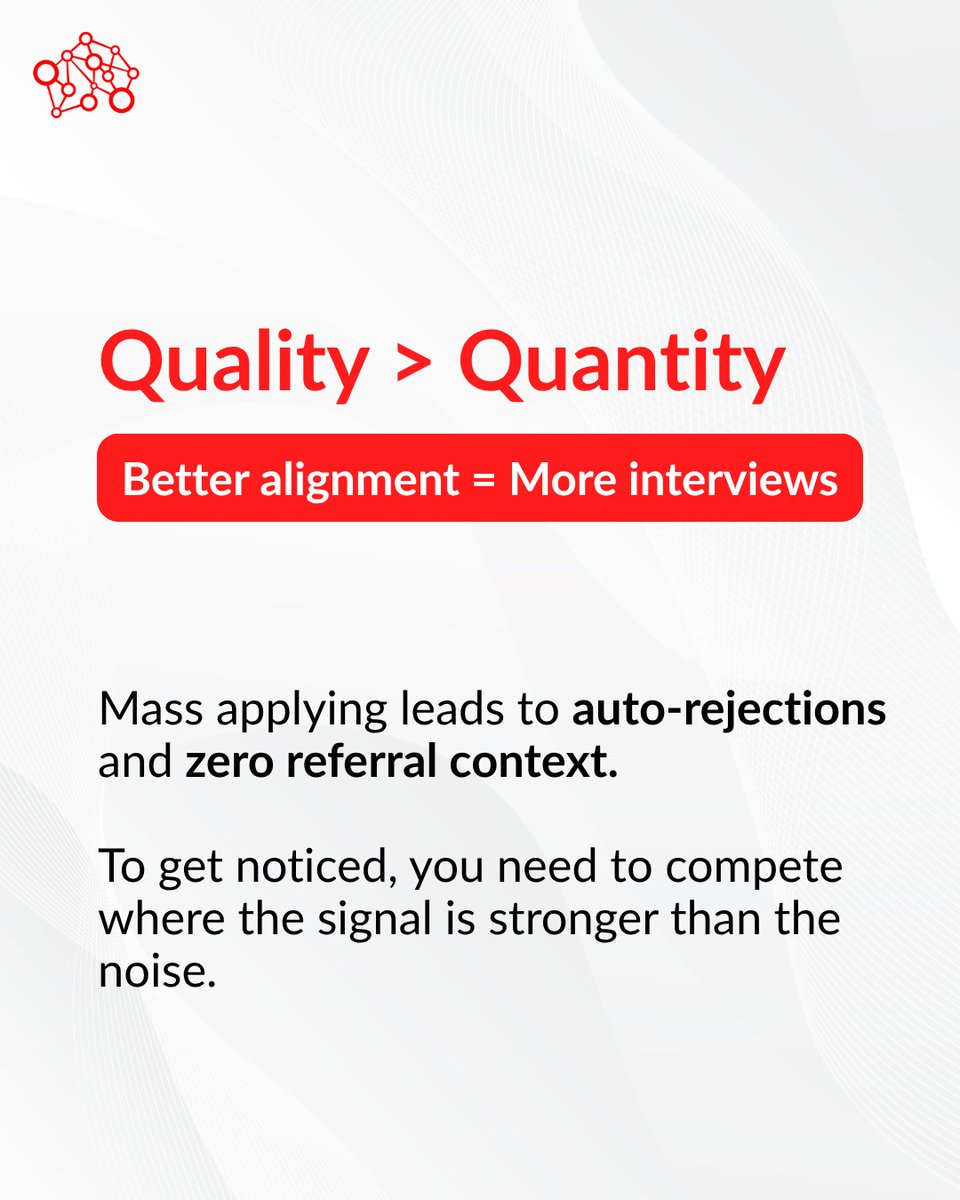 Quality > Quantity

Better alignment = More interviews

Mass applying leads to auto-rejections and zero referral context.

To get noticed, you need to compete where the signal is stronger than the noise.